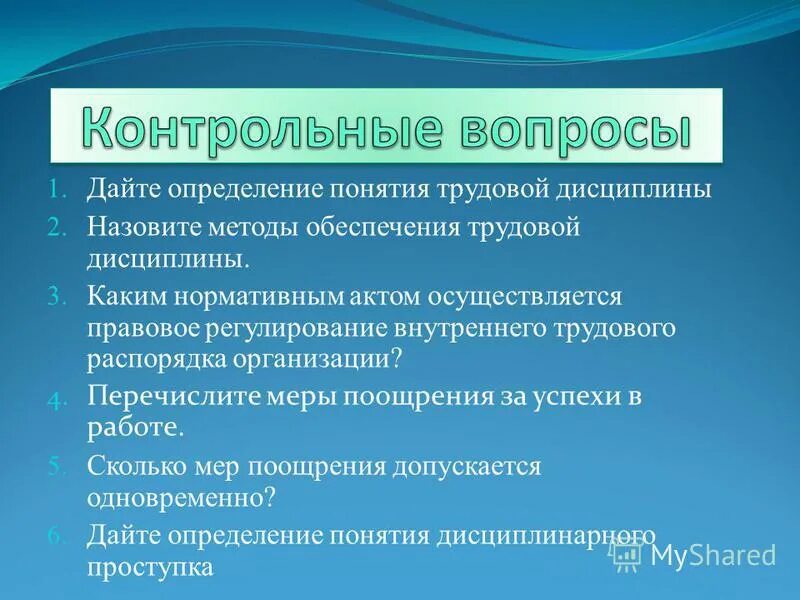 Контрольные вопросы

1. Дайте определение понятия трудовой дисциплины
2. Назовите методы обеспечения трудовой дисциплины.
3. Каким нормативным актом осуществляется правовое регулирование внутреннего трудового распорядка организации?
4. Перечислите меры поощрения за успехи в работе.
5. Сколько мер поощрения допускается одновременно?
6. Дайте определение понятия дисциплинарного проступка

MyShared